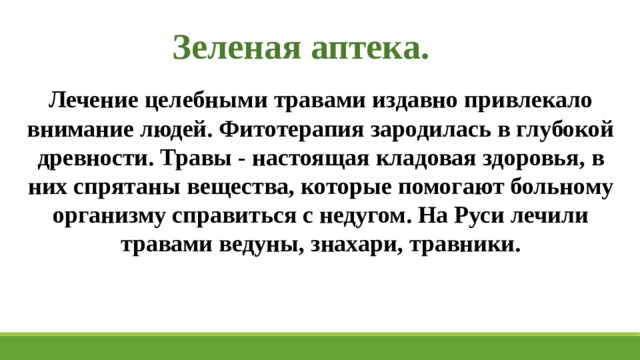 Зеленая аптека.

Лечение целебными травами издавно привлекало внимание людей. Фитотерапия зародилась в глубокой древности. Травы - настоящая кладовая здоровья, в них спрятаны вещества, которые помогают больному организму справиться с недугом. На Руси лечили травами ведуны, знахари, травники.